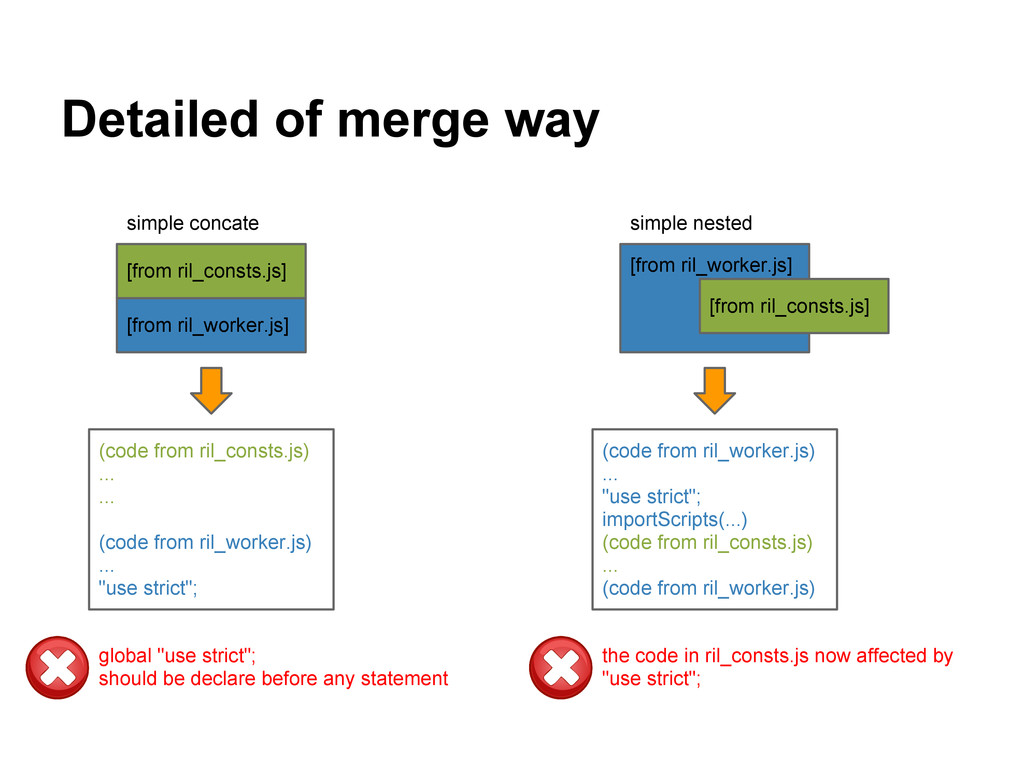 Detailed of merge way

simple concate

[from ril_consts.js]

[from ril_worker.js]

(code from ril_consts.js)
...
...

(code from ril_worker.js)
...
"use strict";

global "use strict";
should be declare before any statement

simple nested

[from ril_worker.js]

[from ril_consts.js]

(code from ril_worker.js)
...
"use strict";
importScripts(...)
(code from ril_consts.js)
...
(code from ril_worker.js)

the code in ril_consts.js now affected by
"use strict";